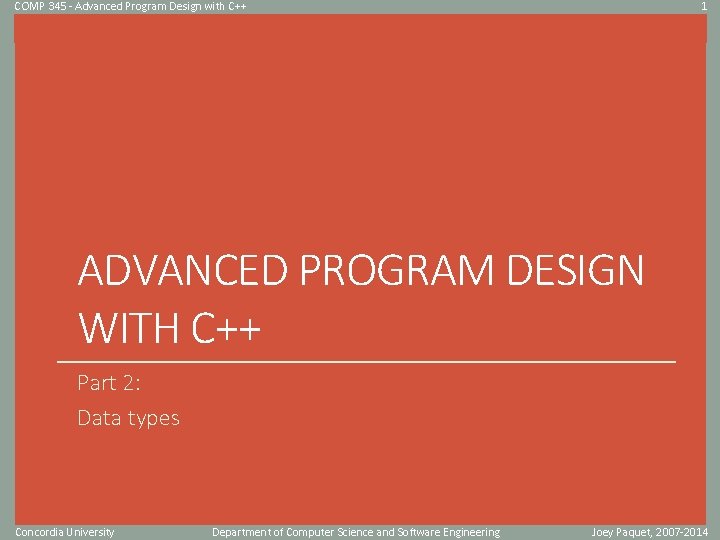 COMP 345 - Advanced Program Design with C++

1

ADVANCED PROGRAM DESIGN WITH C++

Part 2:

Data types

Concordia University

Department of Computer Science and Software Engineering

Joey Paquet, 2007-2014